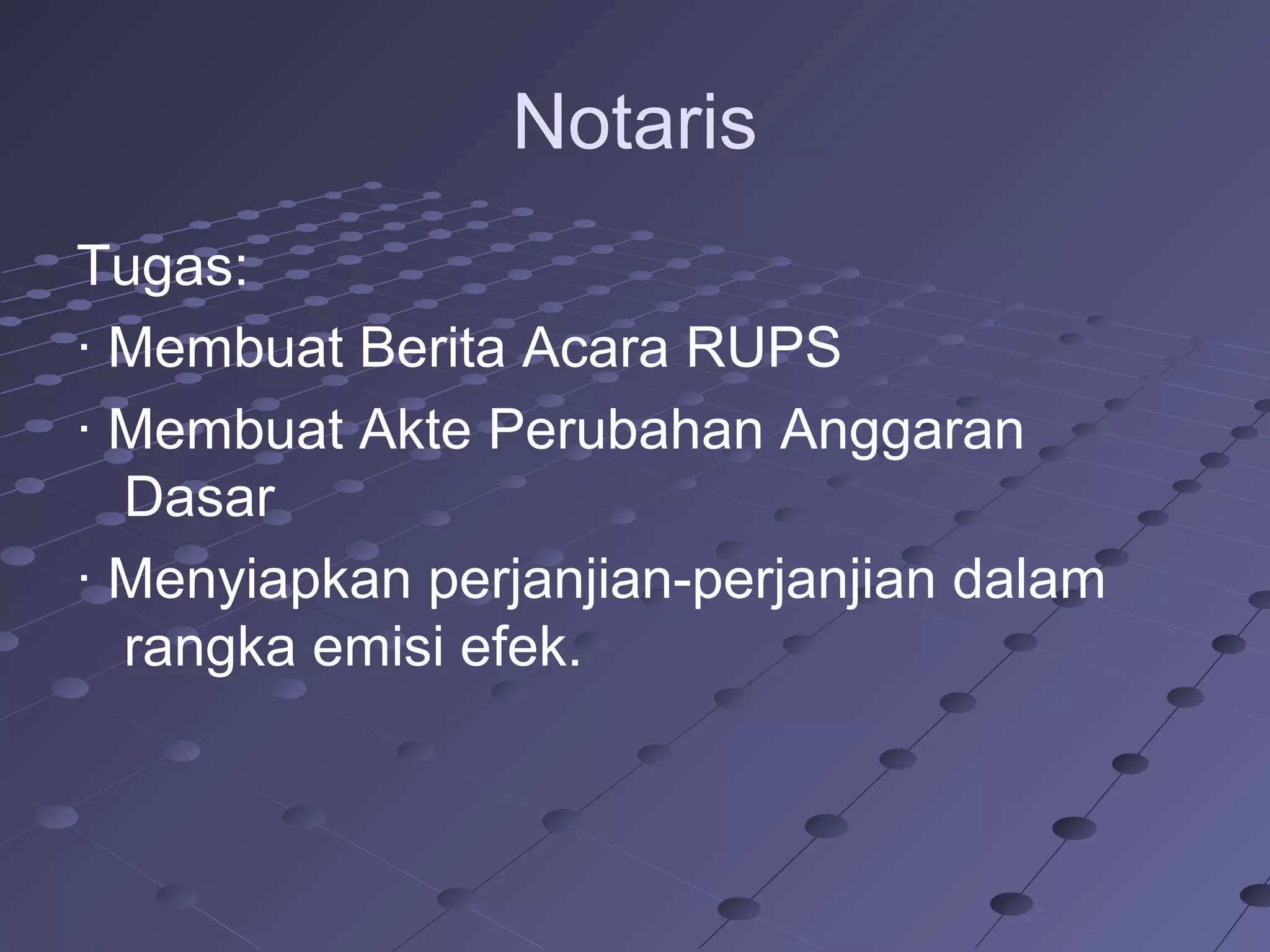 Notaris

Tugas:

· Membuat Berita Acara RUPS

· Membuat Akte Perubahan Anggaran Dasar

· Menyiapkan perjanjian-perjanjian dalam rangka emisi efek.